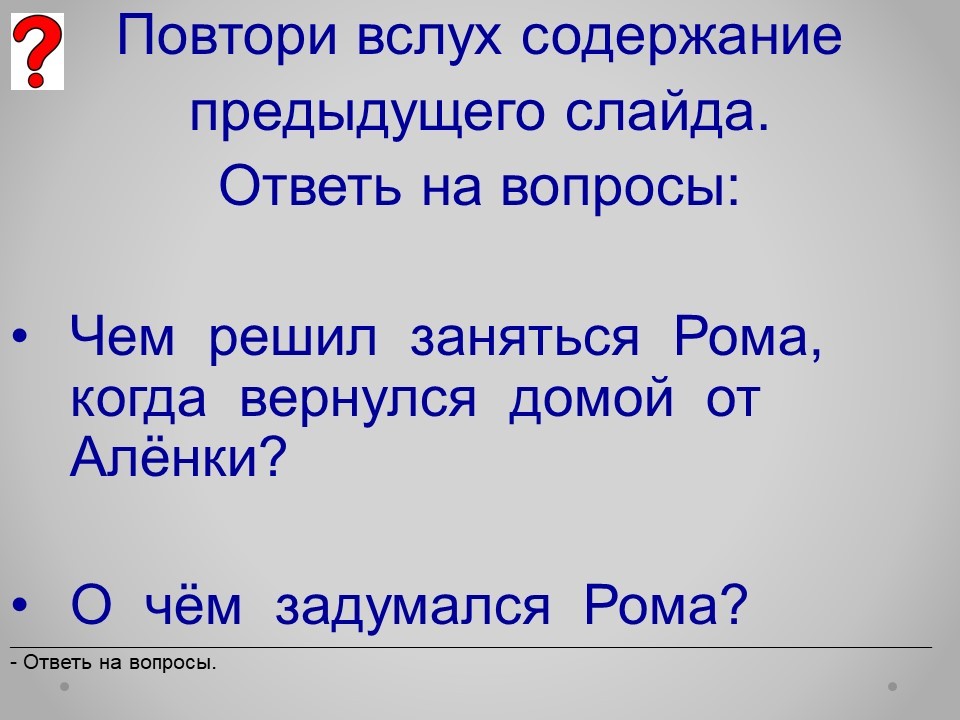 ?

Повтори вслух содержание предыдущего слайда.
Ответь на вопросы:

• Чем решил заняться Рома, когда вернулся домой от Алёнки?

• О чём задумался Рома?

- Ответь на вопросы.